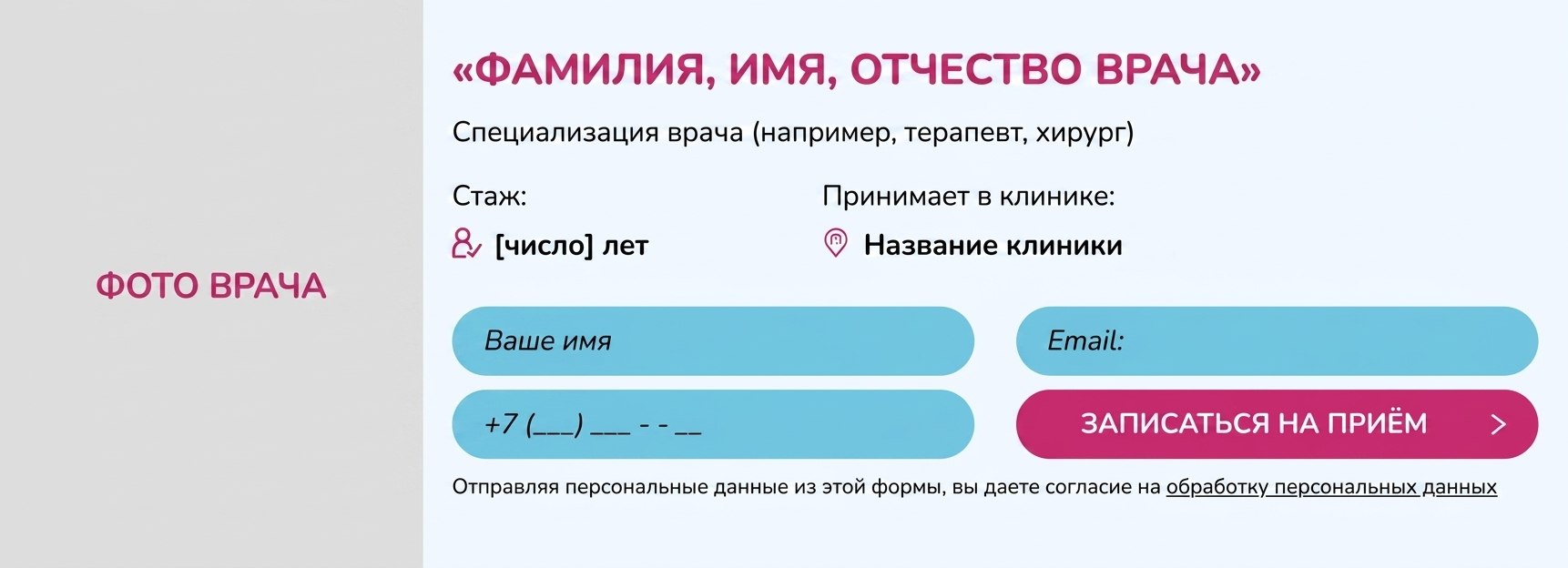 ФОТО ВРАЧА

«ФАМИЛИЯ, ИМЯ, ОТЧЕСТВО ВРАЧА»

Специализация врача (например, терапевт, хирург)

Стаж:

[число] лет

Принимает в клинике:

Название клиники

Ваше имя

Email:

+7 (___) ___ - - __

ЗАПИСАТЬСЯ НА ПРИЁМ >

Отправляя персональные данные из этой формы, вы даете согласие на обработку персональных данных